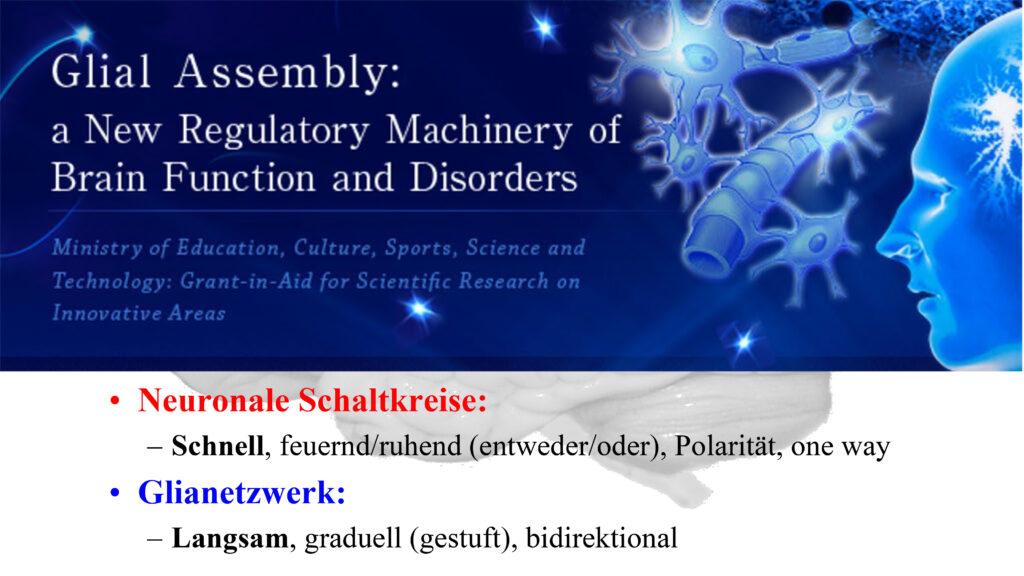 Glial Assembly:
a New Regulatory Machinery of Brain Function and Disorders

Ministry of Education, Culture, Sports, Science and Technology: Grant-in-Aid for Scientific Research on Innovative Areas

• Neuronale Schaltkreise:
– Schnell, feuernd/ruhend (entweder/oder), Polarität, one way

• Glianetzwerk:
– Langsam, graduell (gestuft), bidirektional